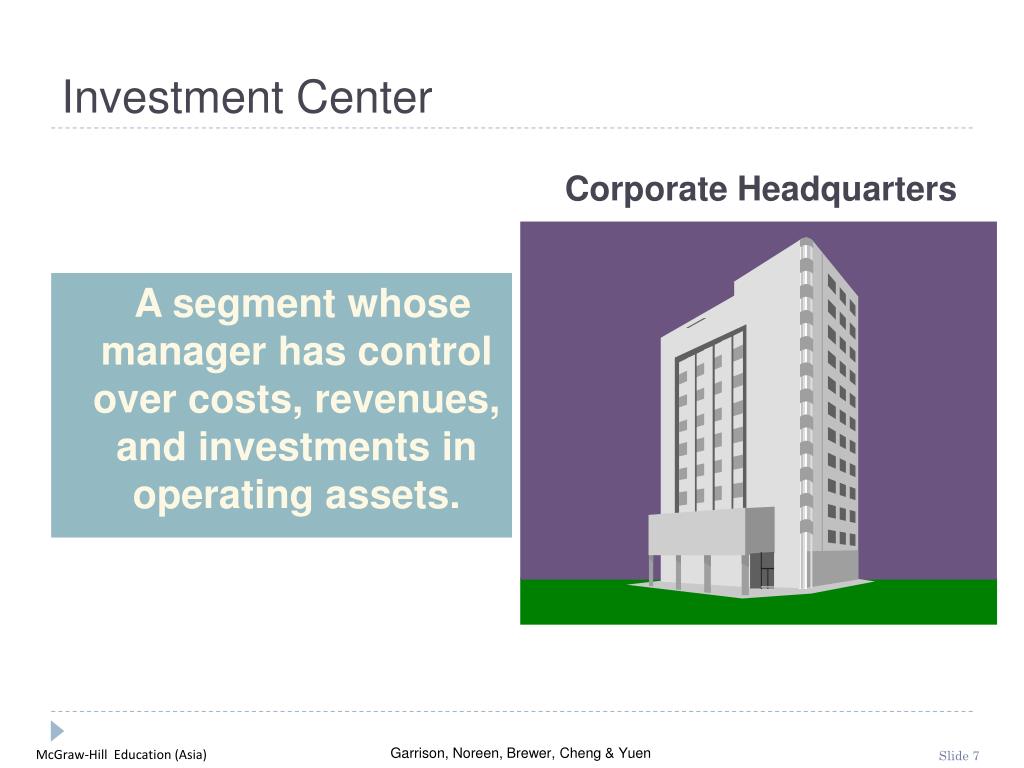 Investment Center

Corporate Headquarters

A segment whose manager has control over costs, revenues, and investments in operating assets.

McGraw-Hill Education (Asia)

Garrison, Noreen, Brewer, Cheng & Yuen

Slide 7